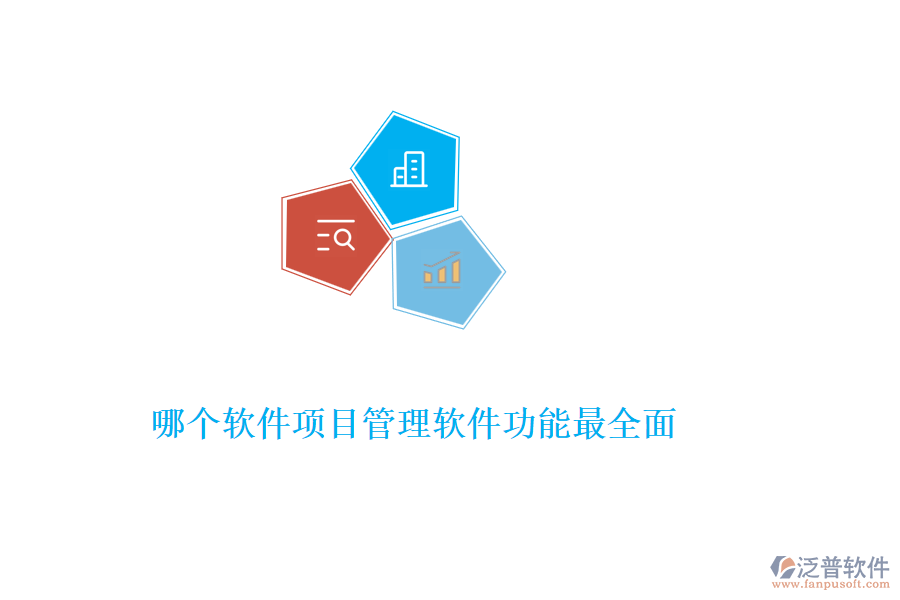 哪个软件项目管理软件功能最全面

泛普软件
www.fanpusoft.com